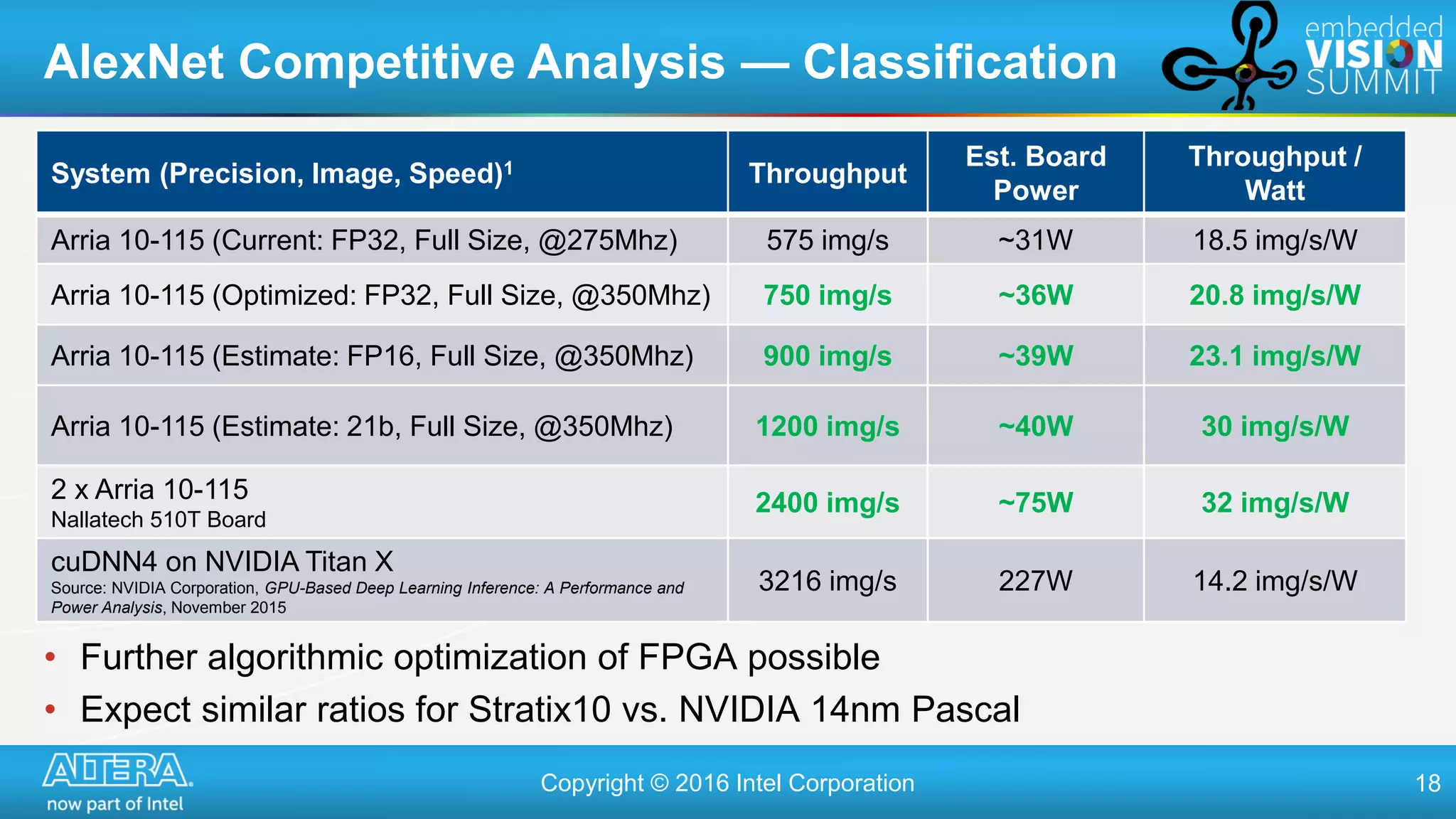 AlexNet Competitive Analysis — Classification

embedded VISION SUMMIT

| System (Precision, Image, Speed)$^1$ | Throughput | Est. Board Power | Throughput / Watt |
|---|---|---|---|
| Arria 10-115 (Current: FP32, Full Size, @275Mhz) | 575 img/s | ~31W | 18.5 img/s/W |
| Arria 10-115 (Optimized: FP32, Full Size, @350Mhz) | 750 img/s | ~36W | 20.8 img/s/W |
| Arria 10-115 (Estimate: FP16, Full Size, @350Mhz) | 900 img/s | ~39W | 23.1 img/s/W |
| Arria 10-115 (Estimate: 21b, Full Size, @350Mhz) | 1200 img/s | ~40W | 30 img/s/W |
| 2 x Arria 10-115 Nallatech 510T Board | 2400 img/s | ~75W | 32 img/s/W |
| cuDNN4 on NVIDIA Titan X Source: NVIDIA Corporation, GPU-Based Deep Learning Inference: A Performance and Power Analysis, November 2015 | 3216 img/s | 227W | 14.2 img/s/W |

• Further algorithmic optimization of FPGA possible
• Expect similar ratios for Stratix10 vs. NVIDIA 14nm Pascal

ALTERA. now part of Intel

Copyright © 2016 Intel Corporation

18